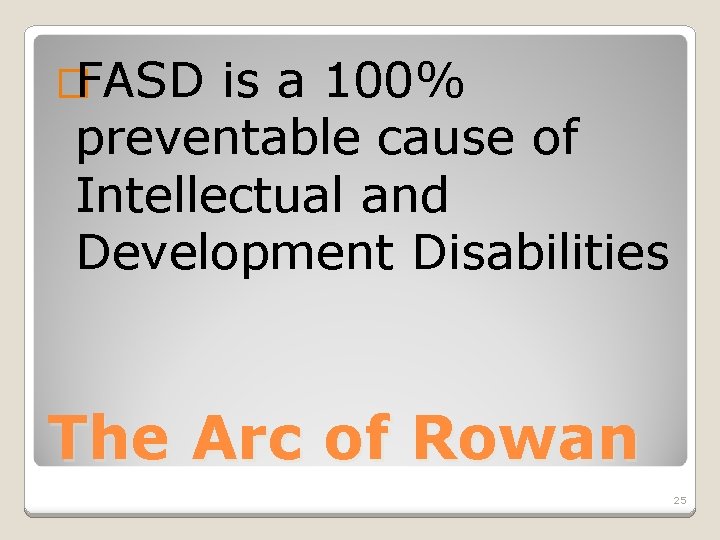 FASD is a 100% preventable cause of Intellectual and Development Disabilities

The Arc of Rowan

25